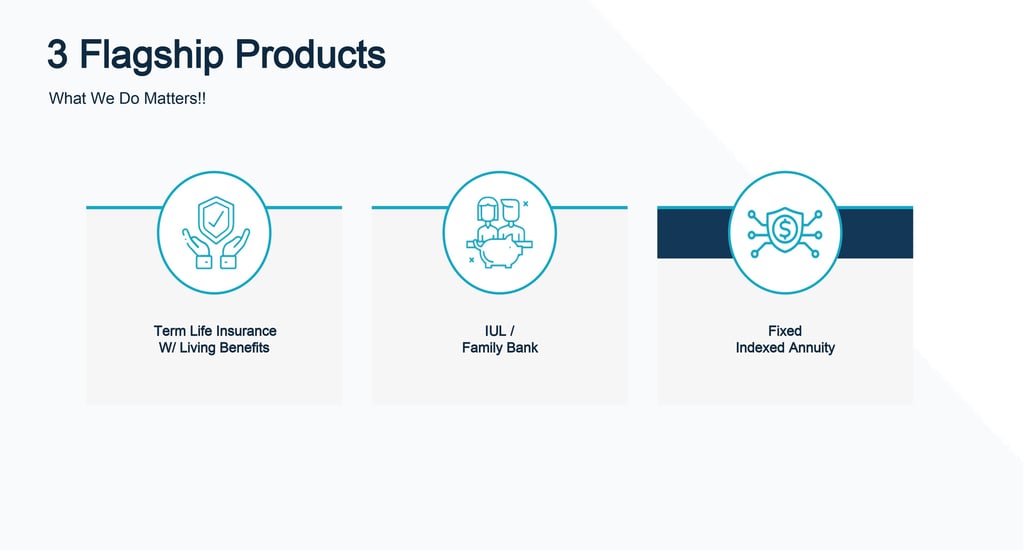 3 Flagship Products

What We Do Matters!!

Term Life Insurance
W/ Living Benefits

IUL /
Family Bank

Fixed
Indexed Annuity